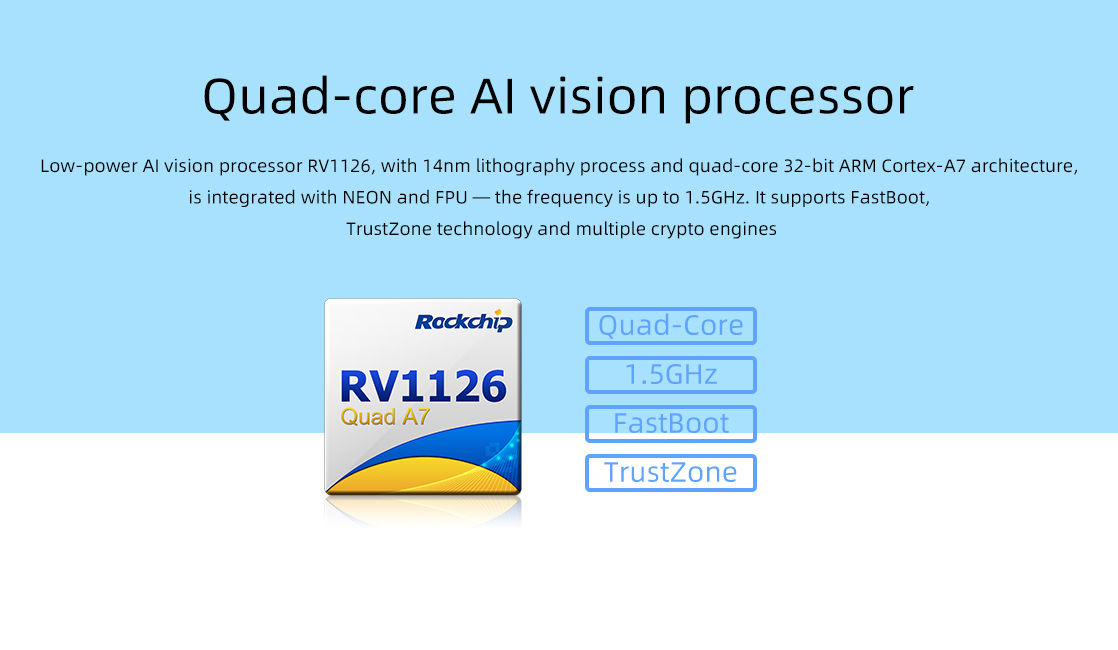 Quad-core AI vision processor

Low-power AI vision processor RV1126, with 14nm lithography process and quad-core 32-bit ARM Cortex-A7 architecture, is integrated with NEON and FPU — the frequency is up to 1.5GHz. It supports FastBoot, TrustZone technology and multiple crypto engines

Rockchip
RV1126
Quad A7

Quad-Core
1.5GHz
FastBoot
TrustZone